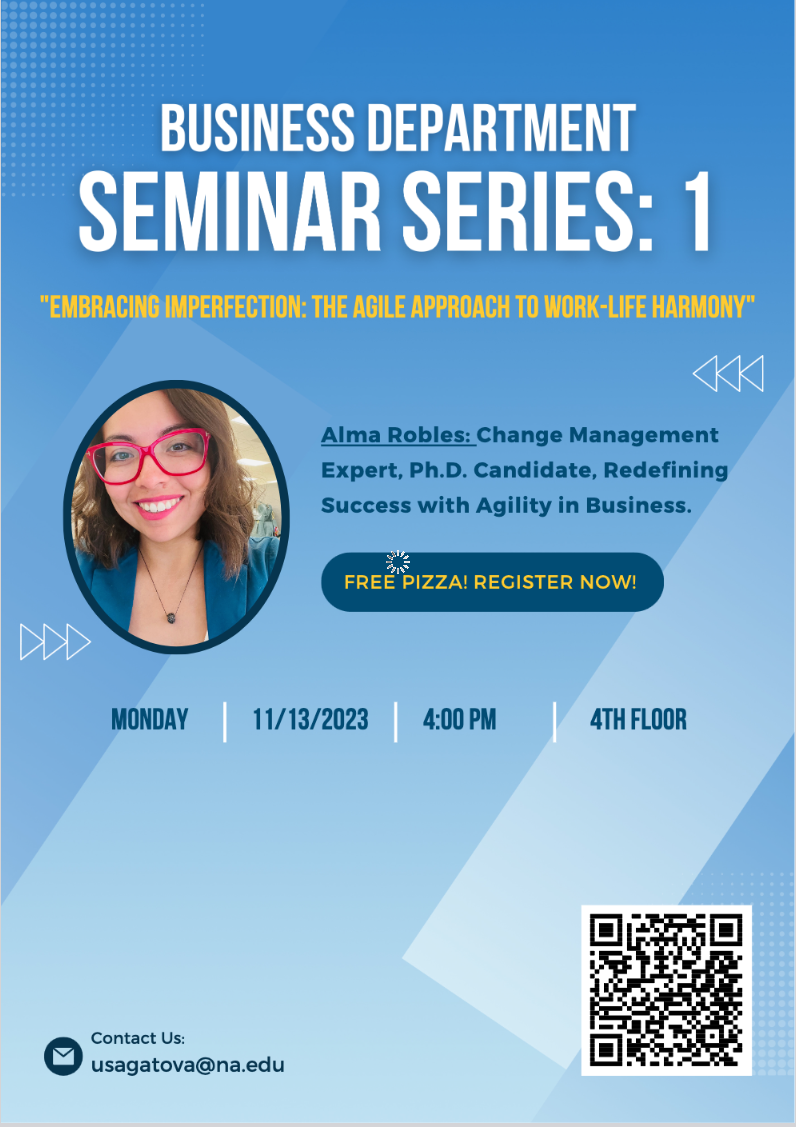 BUSINESS DEPARTMENT
SEMINAR SERIES: 1

"EMBRACING IMPERFECTION: THE AGILE APPROACH TO WORK-LIFE HARMONY"

Alma Robles: Change Management Expert, Ph.D. Candidate, Redefining Success with Agility in Business.

FREE PIZZA! REGISTER NOW!

MONDAY | 11/13/2023 | 4:00 PM | 4TH FLOOR

Contact Us:
usagatova@na.edu